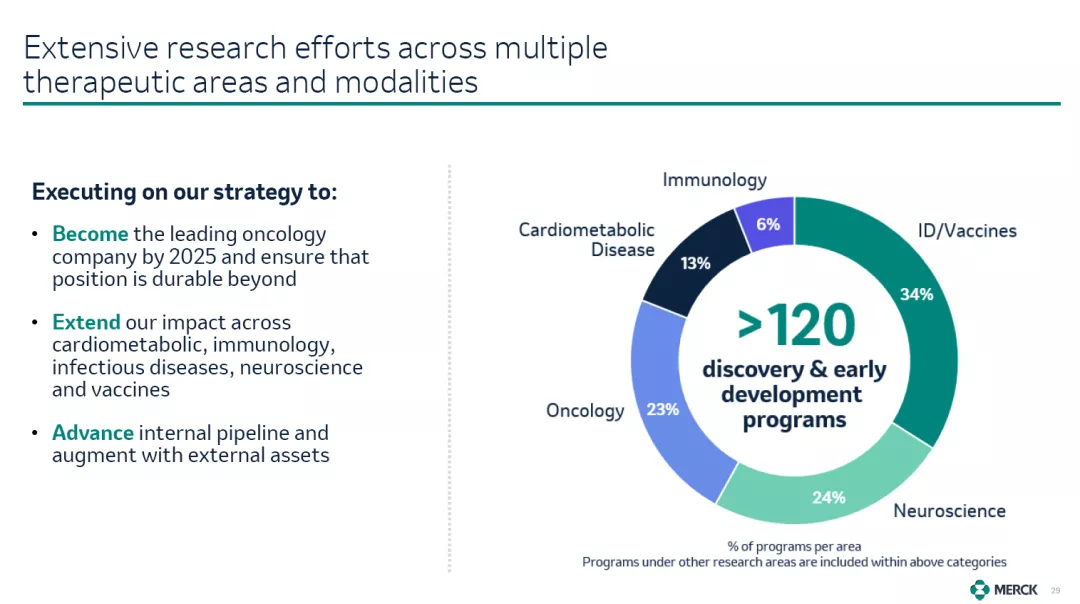 Extensive research efforts across multiple therapeutic areas and modalities

Executing on our strategy to:

• Become the leading oncology company by 2025 and ensure that position is durable beyond

• Extend our impact across cardiometabolic, immunology, infectious diseases, neuroscience and vaccines

• Advance internal pipeline and augment with external assets

Immunology
6%
Cardiometabolic Disease
13%
ID/Vaccines
34%
>120
discovery & early development programs
Oncology
23%
24%
Neuroscience

% of programs per area
Programs under other research areas are included within above categories

MERCK 29